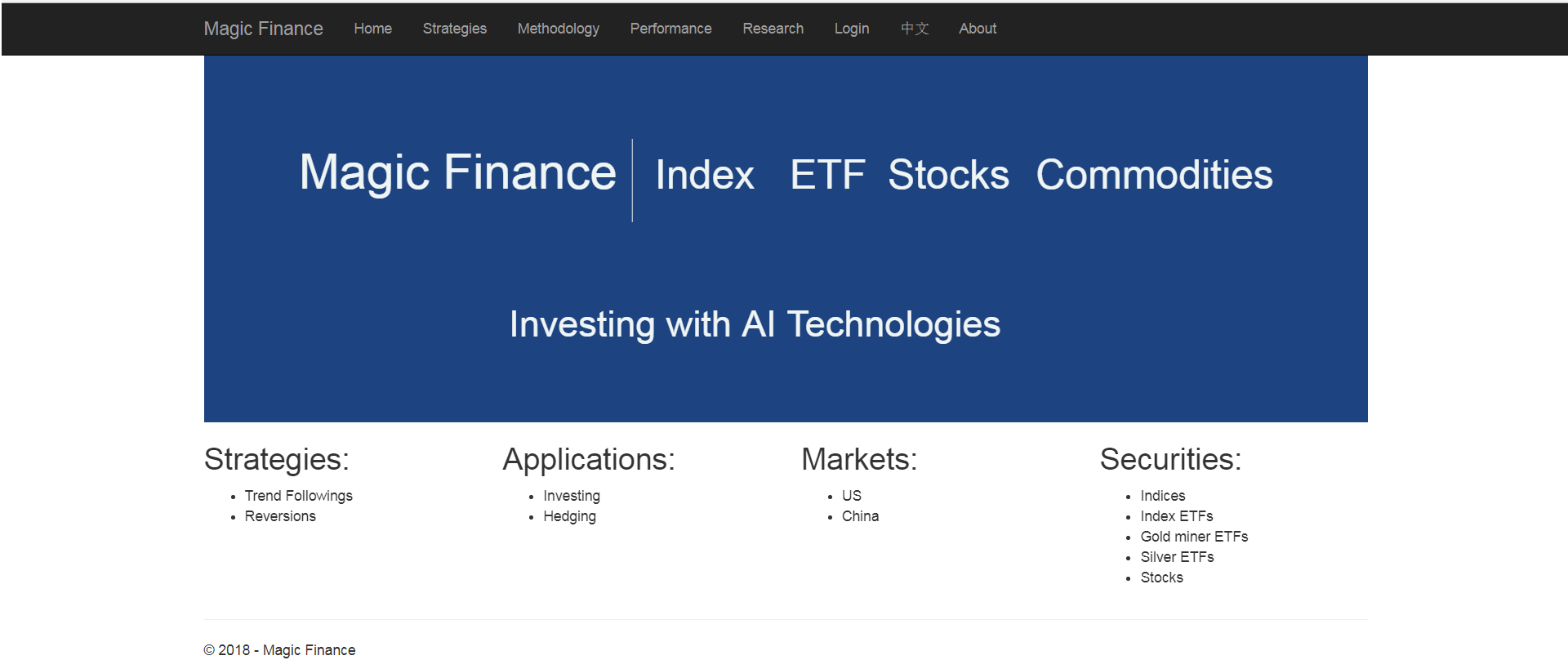 Magic Finance Home Strategies Methodology Performance Research Login 中文 About

Magic Finance | Index ETF Stocks Commodities

Investing with AI Technologies

Strategies:

- Trend Followings
- Reversions

Applications:

- Investing
- Hedging

Markets:

- US
- China

Securities:

- Indices
- Index ETFs
- Gold miner ETFs
- Silver ETFs
- Stocks

© 2018 - Magic Finance